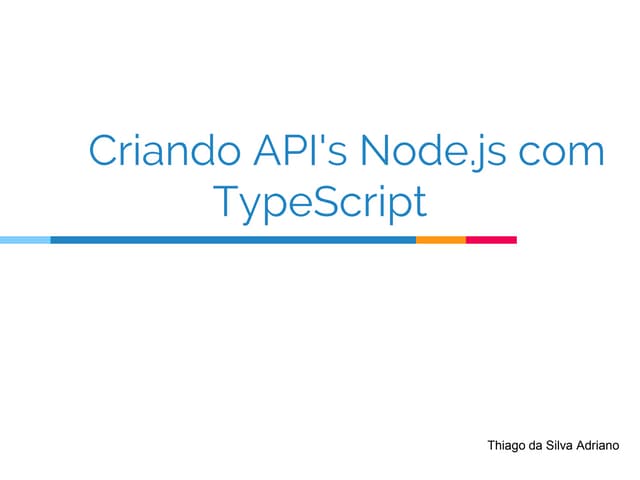 Criando API's Node.js com TypeScript

Thiago da Silva Adriano